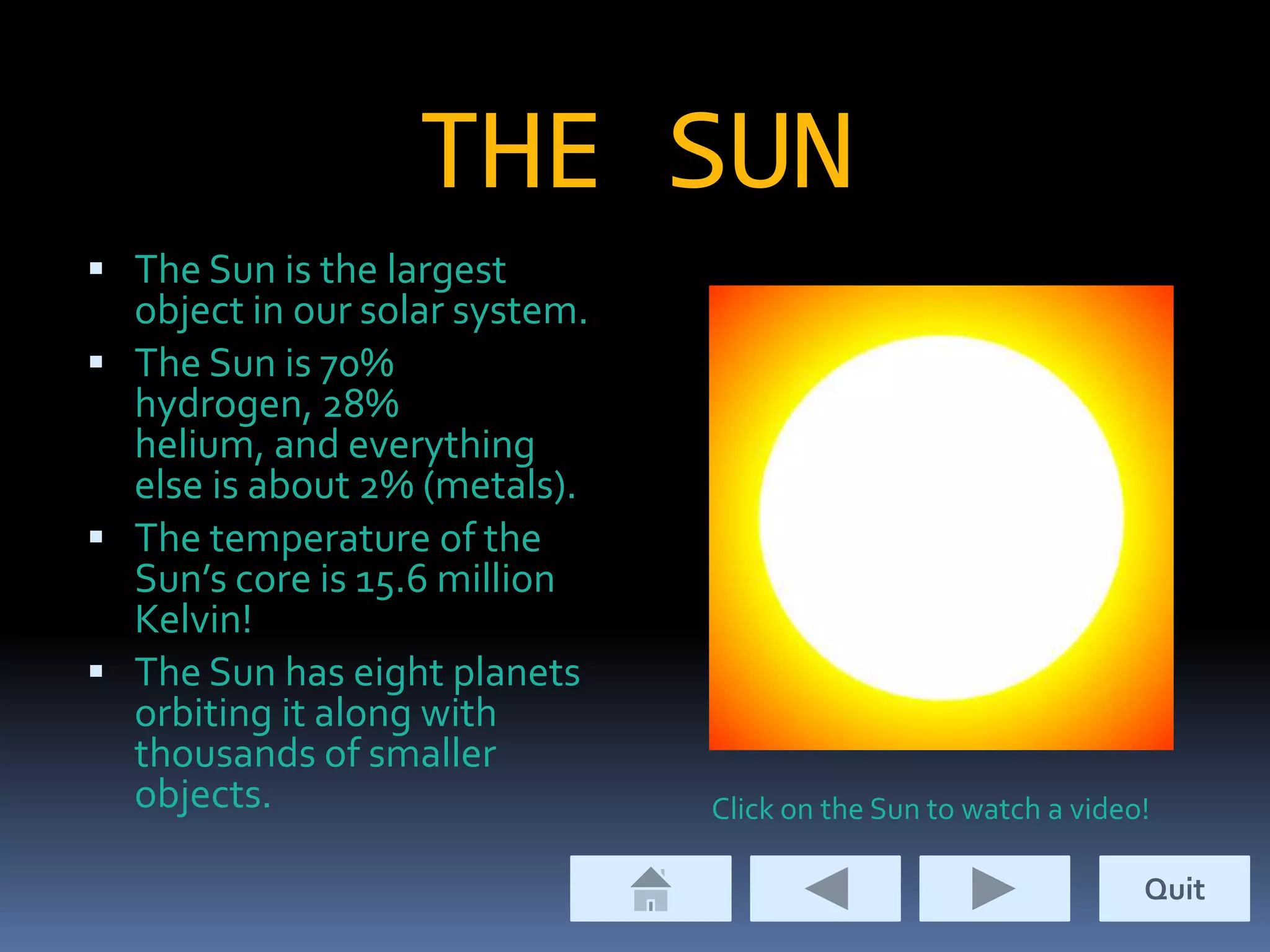 THE SUN

▪ The Sun is the largest object in our solar system.

▪ The Sun is 70% hydrogen, 28% helium, and everything else is about 2% (metals).

▪ The temperature of the Sun's core is 15.6 million Kelvin!

▪ The Sun has eight planets orbiting it along with thousands of smaller objects.

Click on the Sun to watch a video!

Quit